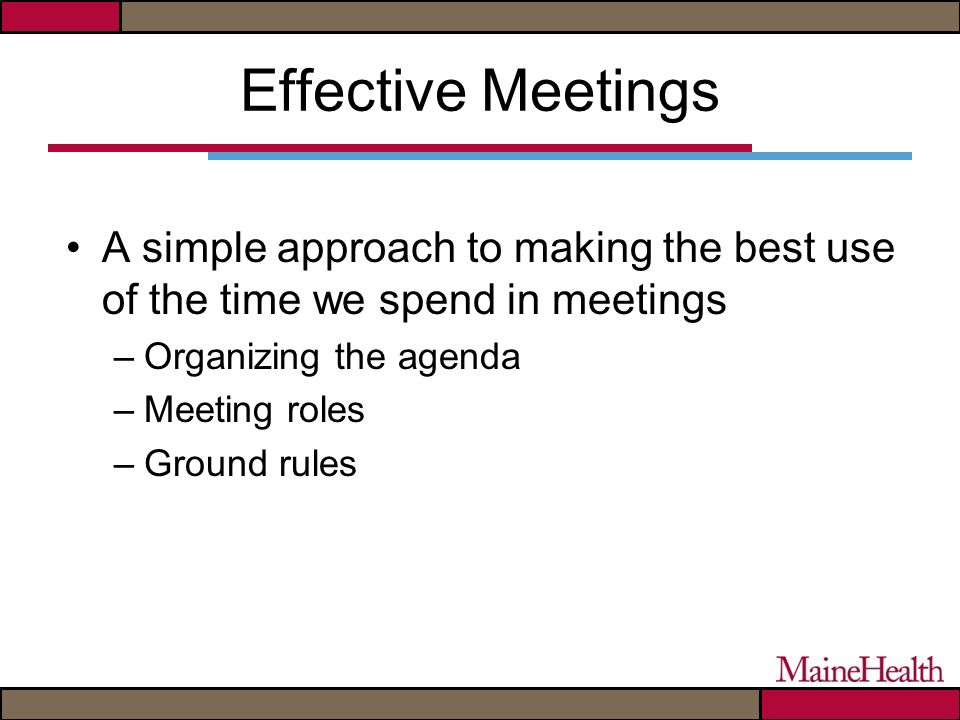 Effective Meetings

• A simple approach to making the best use of the time we spend in meetings
– Organizing the agenda
– Meeting roles
– Ground rules

MaineHealth